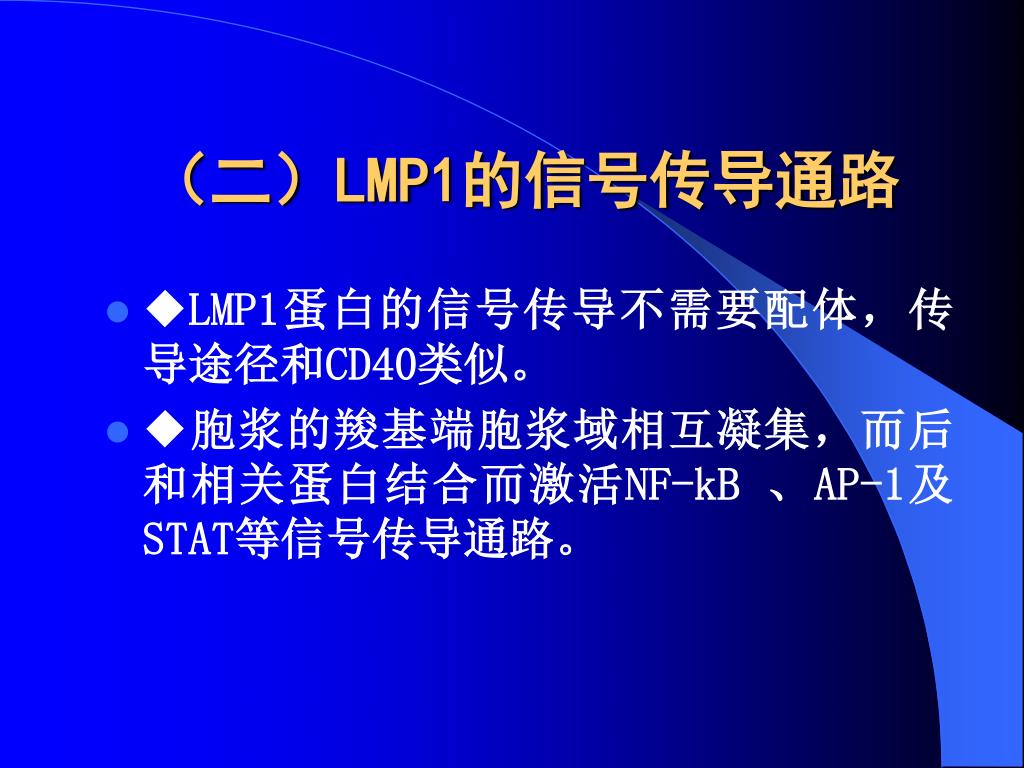 （二）LMP1的信号传导通路

◆LMP1蛋白的信号传导不需要配体，传导途径和CD40类似。

◆胞浆的羧基端胞浆域相互凝集，而后和相关蛋白结合而激活NF-kB 、AP-1及STAT等信号传导通路。